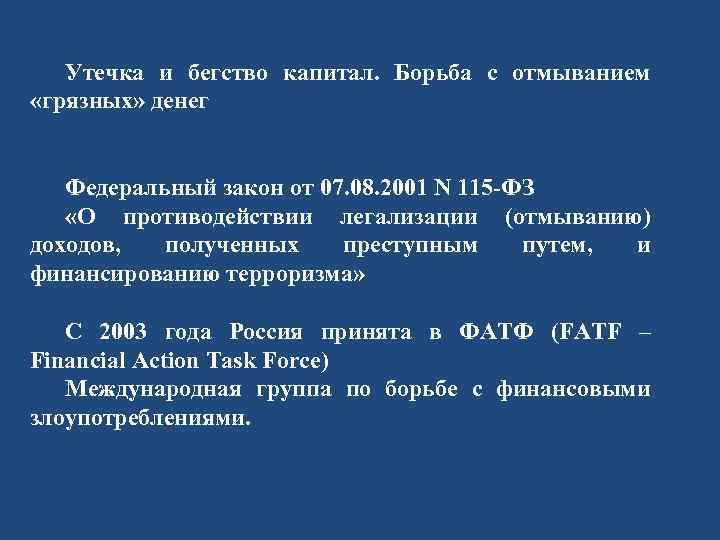 Утечка и бегство капитал. Борьба с отмыванием «грязных» денег

Федеральный закон от 07.08.2001 N 115-ФЗ
«О противодействии легализации (отмыванию) доходов, полученных преступным путем, и финансированию терроризма»

С 2003 года Россия принята в ФАТФ (FATF – Financial Action Task Force)
Международная группа по борьбе с финансовыми злоупотреблениями.